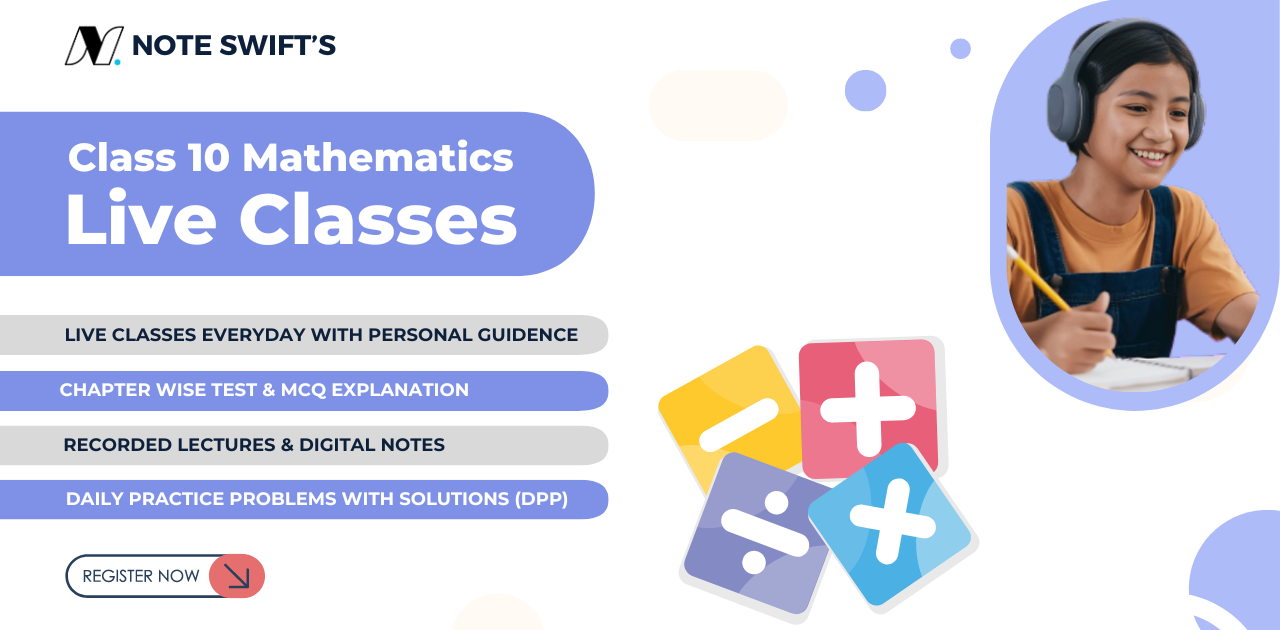 NOTE SWIFT'S

Class 10 Mathematics
Live Classes

LIVE CLASSES EVERYDAY WITH PERSONAL GUIDENCE

CHAPTER WISE TEST & MCQ EXPLANATION

RECORDED LECTURES & DIGITAL NOTES

DAILY PRACTICE PROBLEMS WITH SOLUTIONS (DPP)

REGISTER NOW